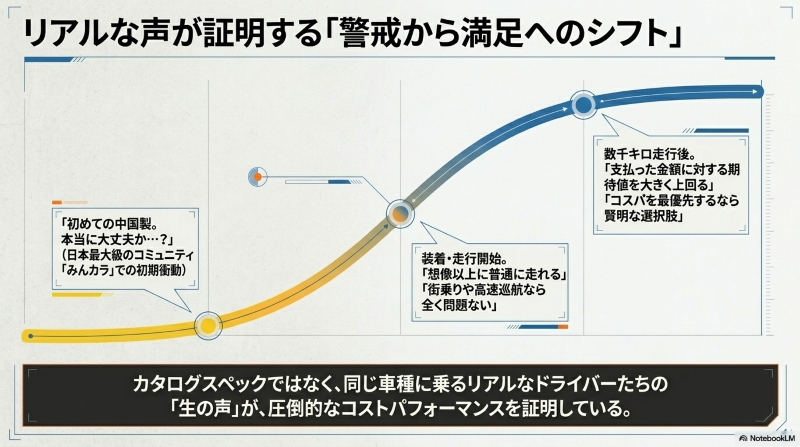 リアルな声が証明する「警戒から満足へのシフト」

「初めての中国製。本当に大丈夫か…？」（日本最大級のコミュニティ「みんカラ」での初期衝動）

装着・走行開始。「想像以上に普通に走れる」「街乗りや高速巡航なら全く問題ない」

数千キロ走行後。「支払った金額に対する期待値を大きく上回る」「コスパを最優先するなら賢明な選択肢」

カタログスペックではなく、同じ車種に乗るリアルなドライバーたちの「生の声」が、圧倒的なコストパフォーマンスを証明している。

NotebookLM